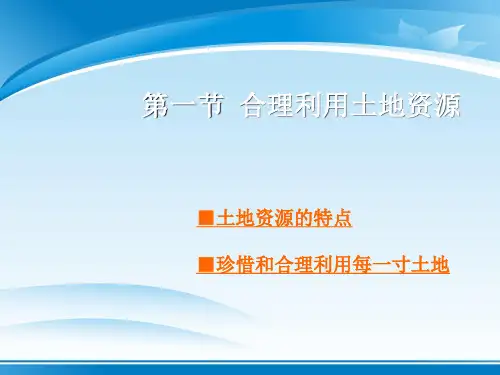 第一节 合理利用土地资源

■土地资源的特点

■珍惜和合理利用每一寸土地